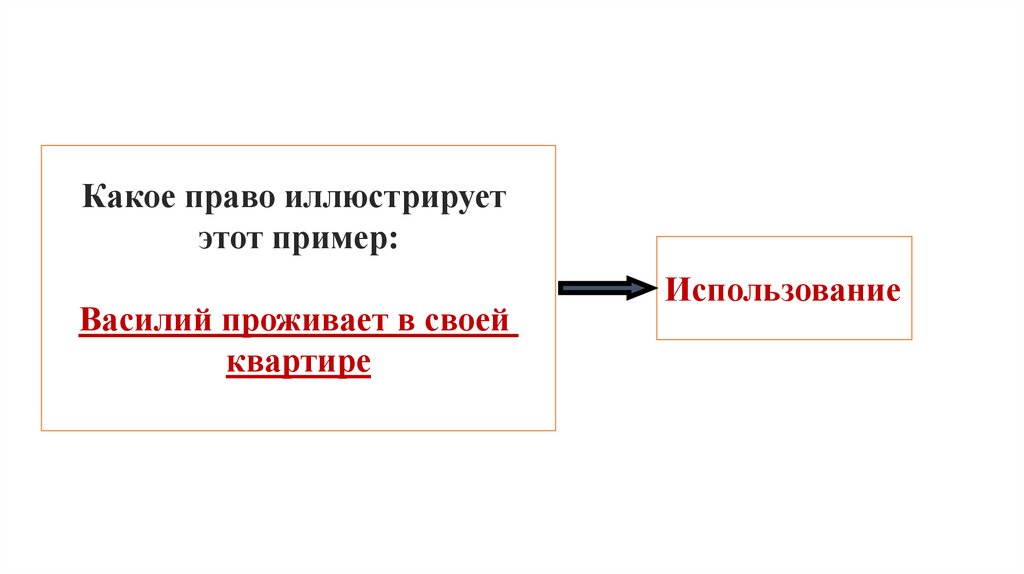 Какое право иллюстрирует этот пример:

Василий проживает в своей квартире

Использование